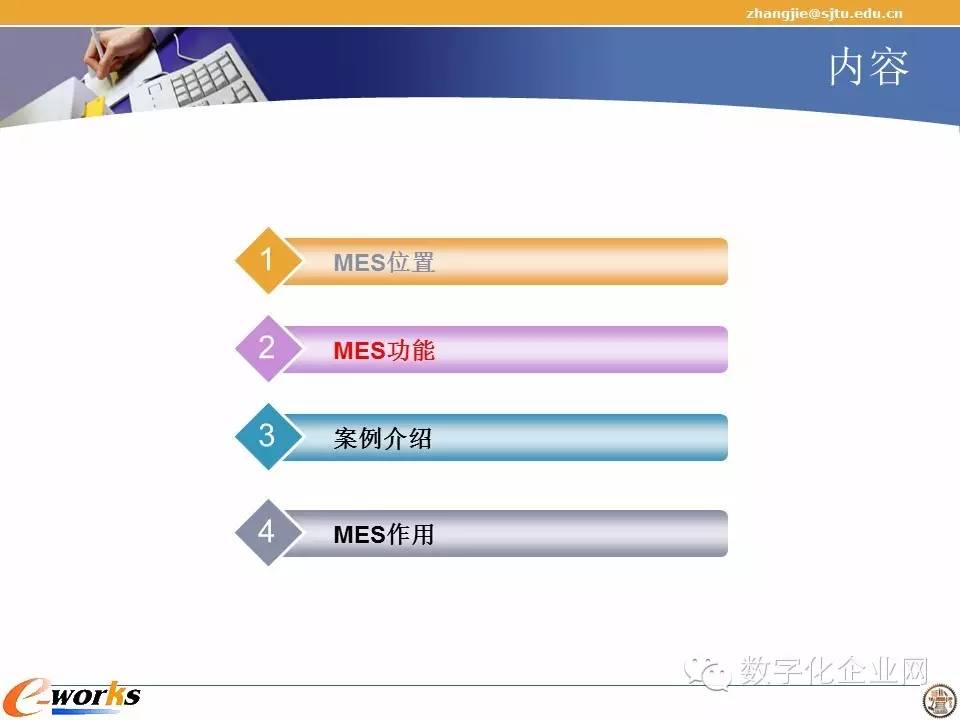 zhangjie@sjtu.edu.cn

内容

1 MES位置

2 MES功能

3 案例介绍

4 MES作用

数字化企业网

e-works